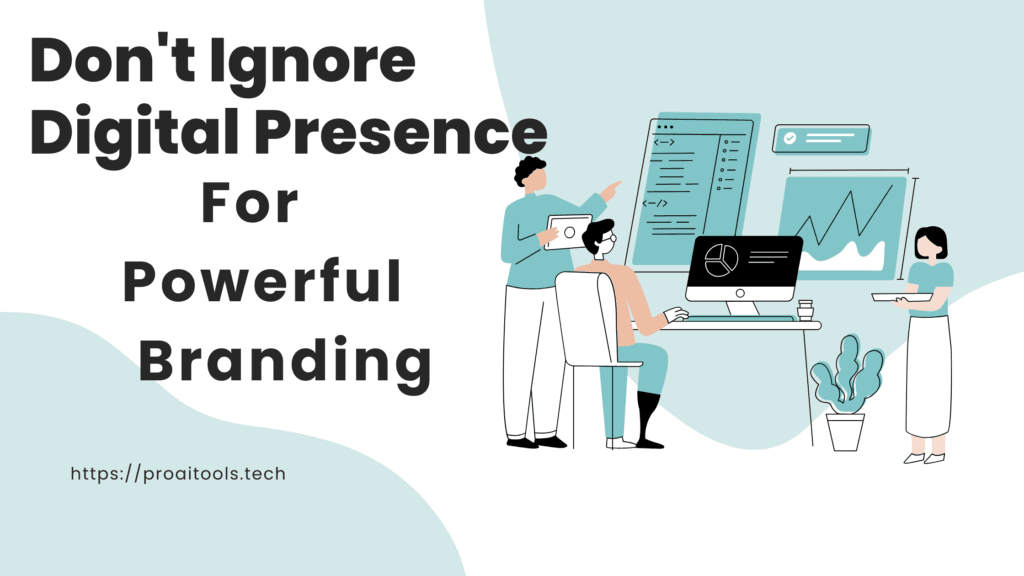 Don't Ignore Digital Presence For Powerful Branding

https://proaitools.tech